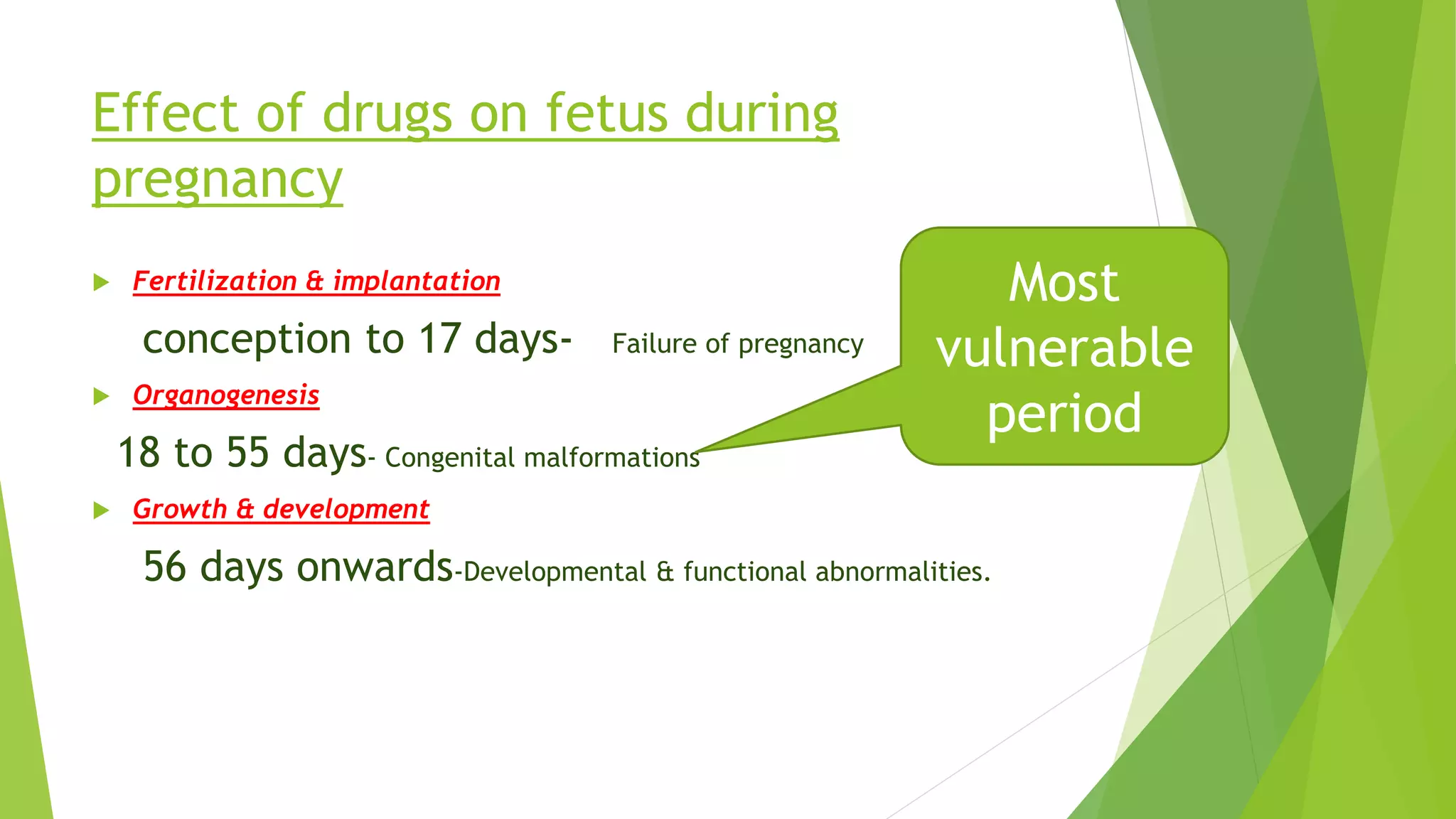 Effect of drugs on fetus during pregnancy

Fertilization & implantation

conception to 17 days- Failure of pregnancy

Organogenesis

18 to 55 days- Congenital malformations

Growth & development

56 days onwards-Developmental & functional abnormalities.

Most vulnerable period